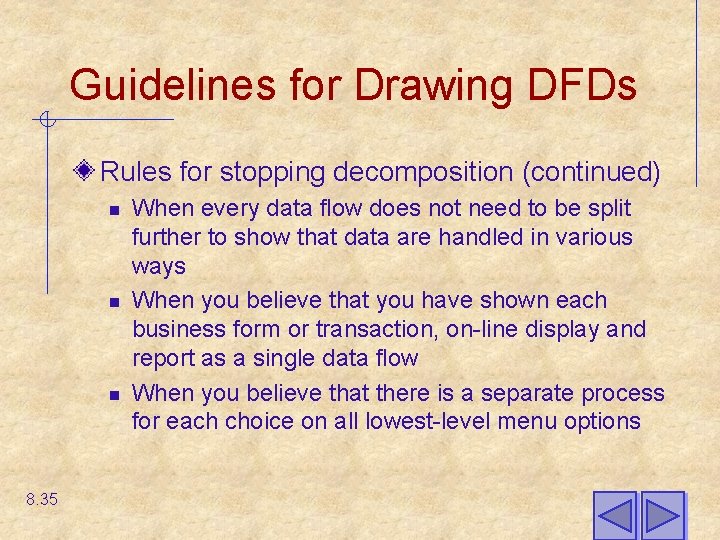 Guidelines for Drawing DFDs

Rules for stopping decomposition (continued)

When every data flow does not need to be split further to show that data are handled in various ways

When you believe that you have shown each business form or transaction, on-line display and report as a single data flow

When you believe that there is a separate process for each choice on all lowest-level menu options

8.35